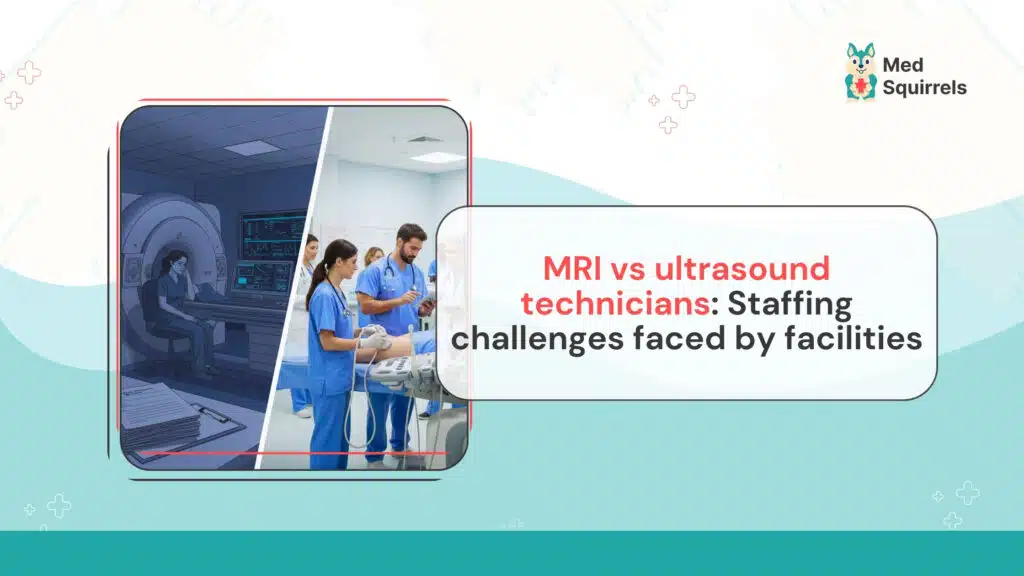 Med Squirrels

MRI vs ultrasound technicians: Staffing challenges faced by facilities